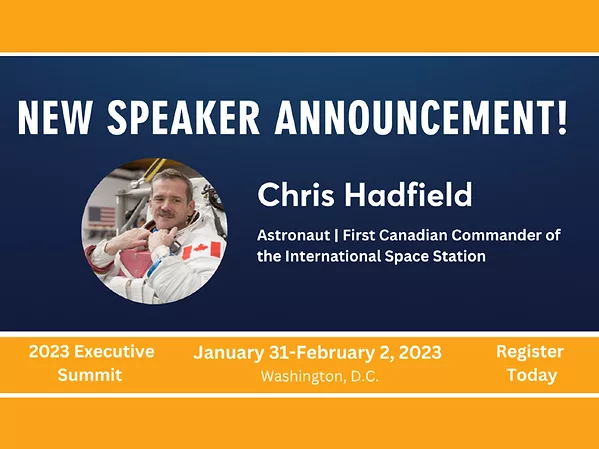 NEW SPEAKER ANNOUNCEMENT!

Chris Hadfield

Astronaut | First Canadian Commander of the International Space Station

2023 Executive Summit

January 31-February 2, 2023
Washington, D.C.

Register Today